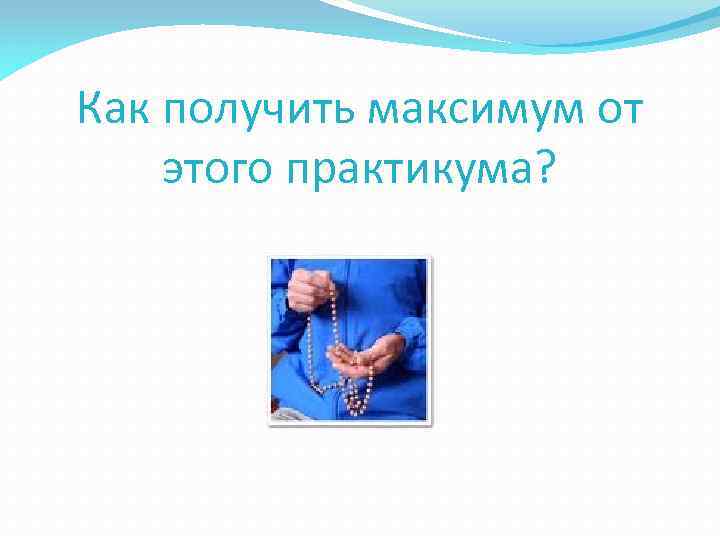 Как получить максимум от этого практикума?